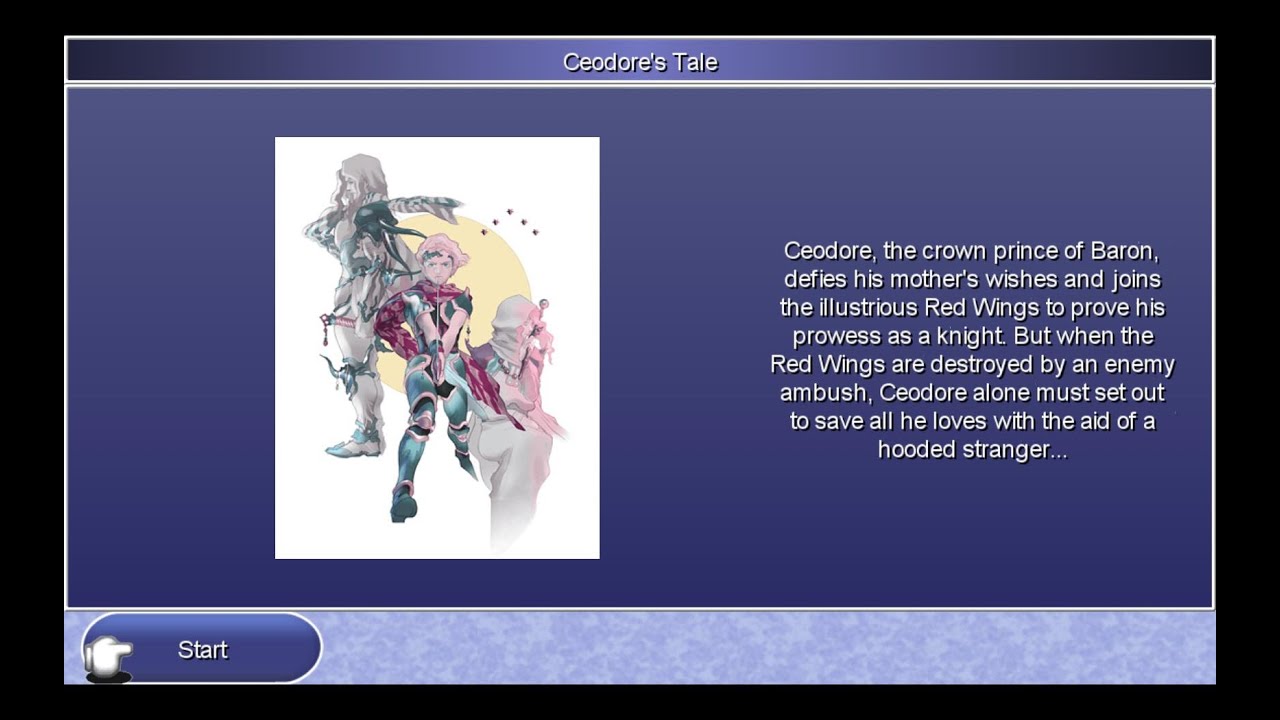 Ceodore's Tale

Ceodore, the crown prince of Baron, defies his mother's wishes and joins the illustrious Red Wings to prove his prowess as a knight. But when the Red Wings are destroyed by an enemy ambush, Ceodore alone must set out to save all he loves with the aid of a hooded stranger...

Start